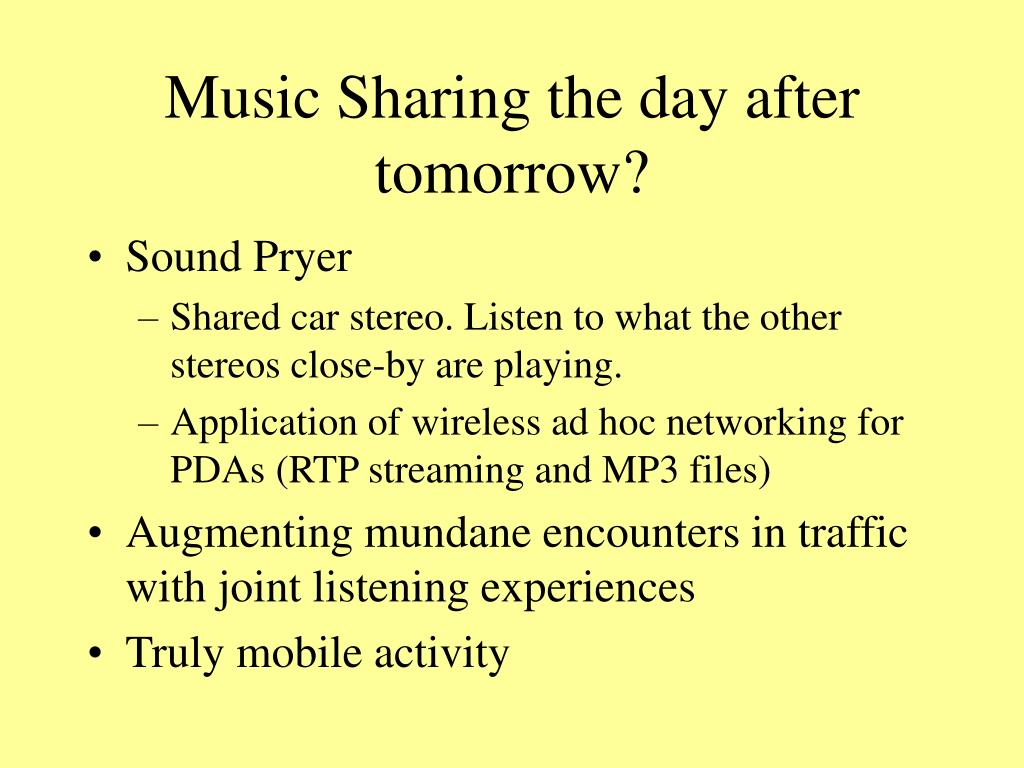 Music Sharing the day after tomorrow?

• Sound Pryer
– Shared car stereo. Listen to what the other stereos close-by are playing.
– Application of wireless ad hoc networking for PDAs (RTP streaming and MP3 files)
• Augmenting mundane encounters in traffic with joint listening experiences
• Truly mobile activity